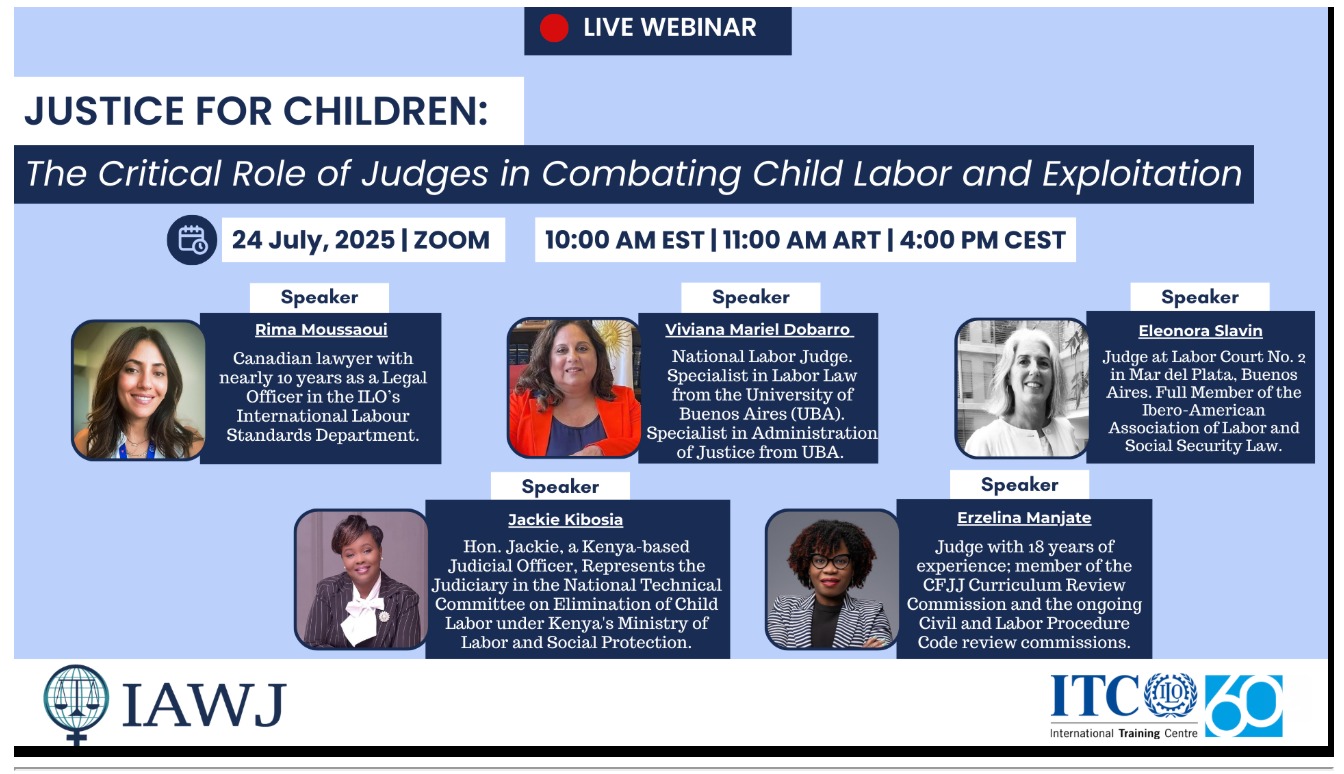 LIVE WEBINAR

JUSTICE FOR CHILDREN:

The Critical Role of Judges in Combating Child Labor and Exploitation

24 July, 2025 | ZOOM

10:00 AM EST | 11:00 AM ART | 4:00 PM CEST

Speaker

Rima Moussaoui

Canadian lawyer with nearly 10 years as a Legal Officer in the ILO's International Labour Standards Department.

Speaker

Viviana Mariel Dobarro

National Labor Judge. Specialist in Labor Law from the University of Buenos Aires (UBA). Specialist in Administration of Justice from UBA.

Speaker

Eleonora Slavin

Judge at Labor Court No. 2 in Mar del Plata, Buenos Aires. Full Member of the Ibero-American Association of Labor and Social Security Law.

Speaker

Jackie Kibosia

Hon. Jackie, a Kenya-based Judicial Officer, Represents the Judiciary in the National Technical Committee on Elimination of Child Labor under Kenya's Ministry of Labor and Social Protection.

Speaker

Erzelina Manjate

Judge with 18 years of experience; member of the CFJJ Curriculum Review Commission and the ongoing Civil and Labor Procedure Code review commissions.

IAWJ

ITC ILO 60
International Training Centre